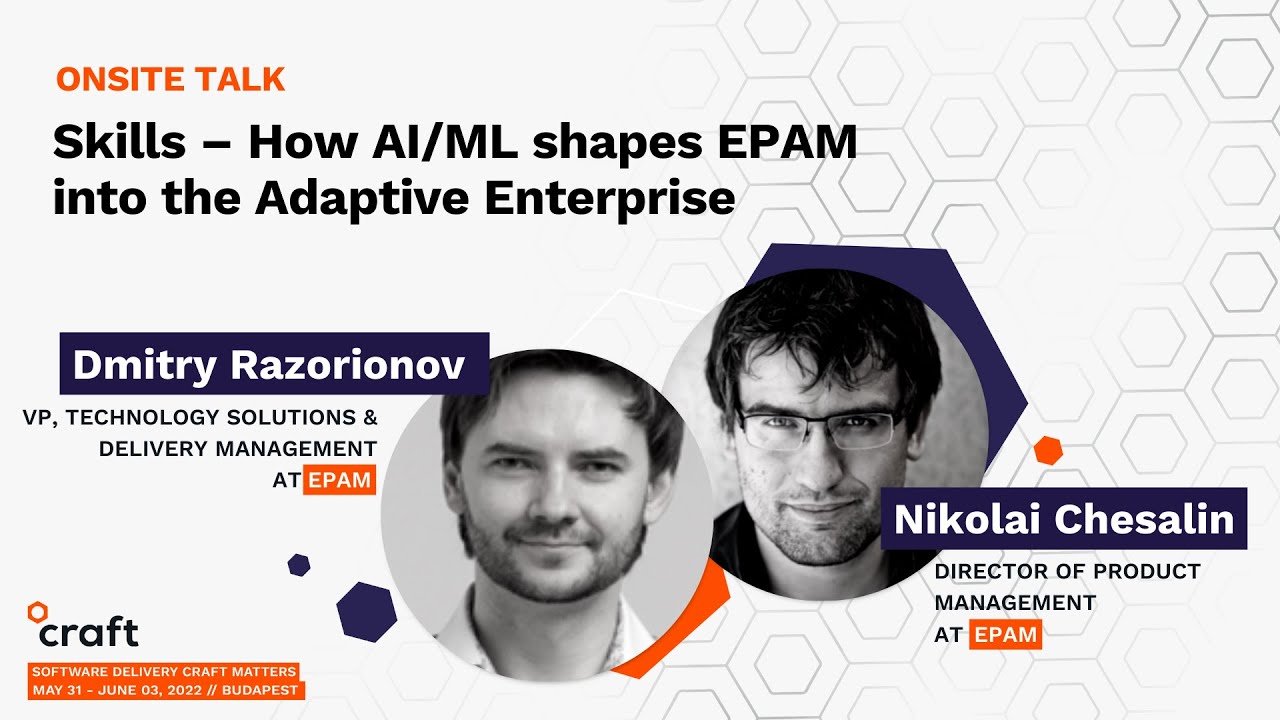 ONSITE TALK

Skills – How AI/ML shapes EPAM into the Adaptive Enterprise

Dmitry Razorionov

VP, TECHNOLOGY SOLUTIONS & DELIVERY MANAGEMENT AT EPAM

Nikolai Chesalin

DIRECTOR OF PRODUCT MANAGEMENT AT EPAM

craft

SOFTWARE DELIVERY CRAFT MATTERS
MAY 31 - JUNE 03, 2022 // BUDAPEST